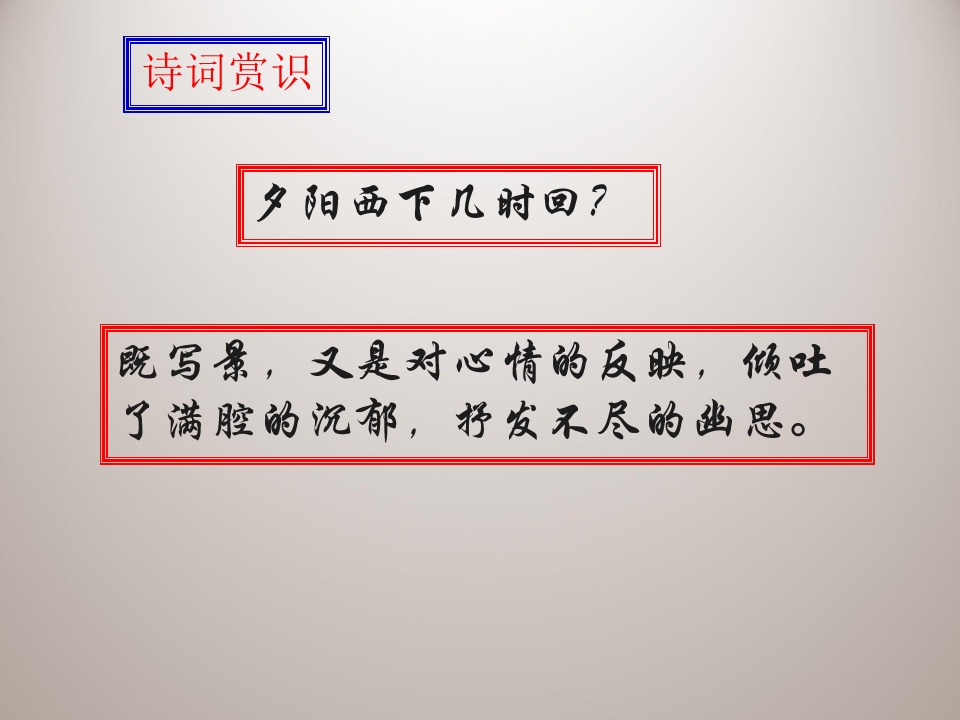 诗词赏识

夕阳西下几时回？

既写景，又是对心情的反映，倾吐了满腔的沉郁，抒发不尽的幽思。